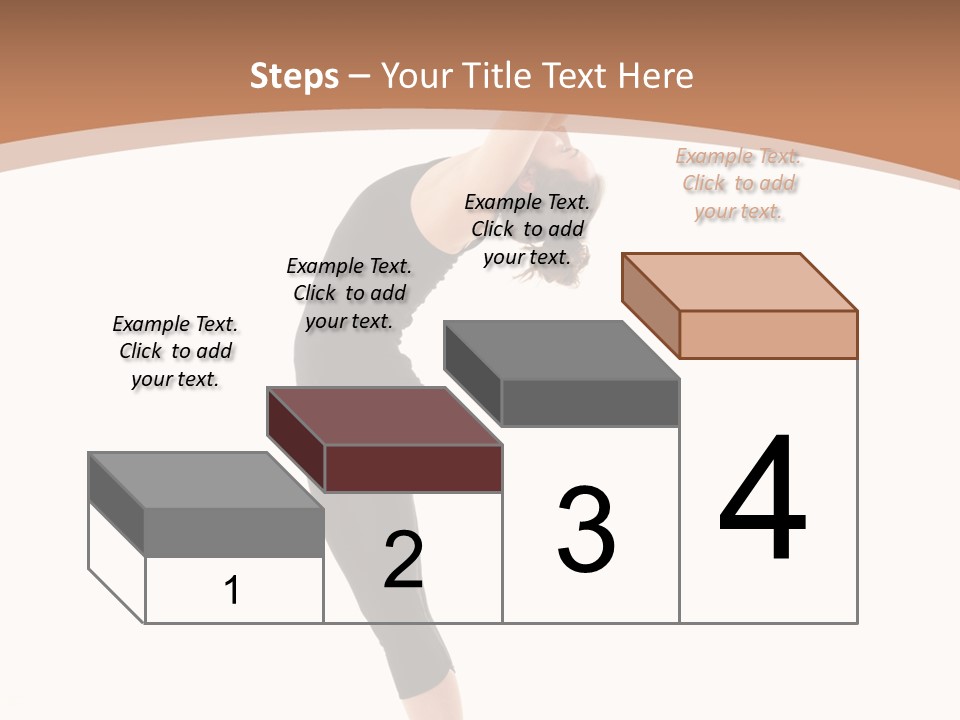 Steps – Your Title Text Here

Example Text. Click to add your text.

Example Text. Click to add your text.

Example Text. Click to add your text.

Example Text. Click to add your text.

1

2

3

4